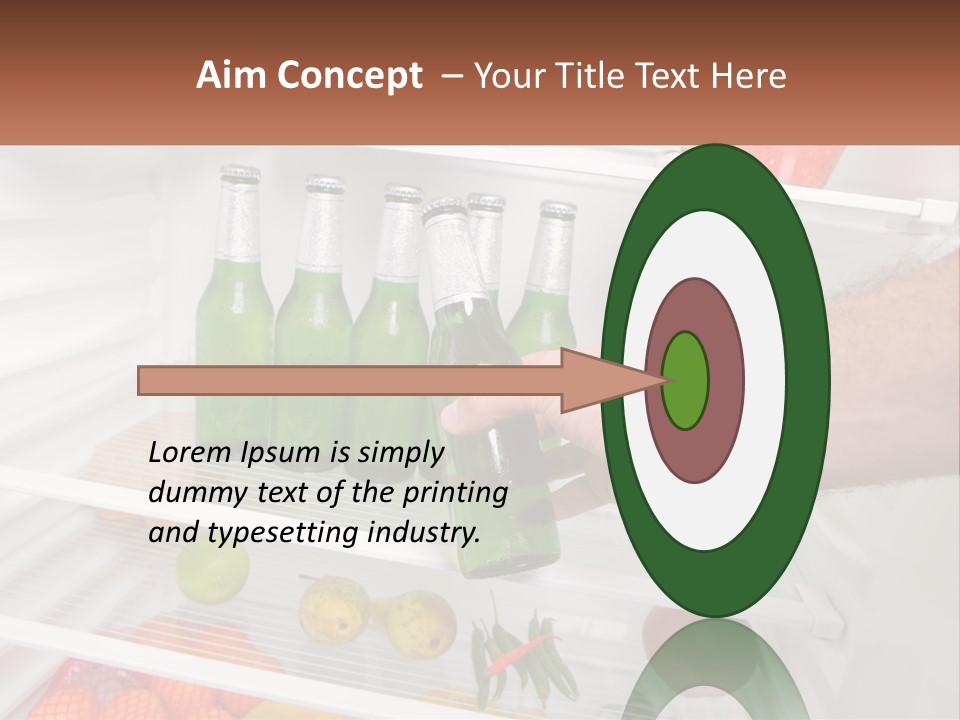 Aim Concept – Your Title Text Here

Lorem Ipsum is simply dummy text of the printing and typesetting industry.